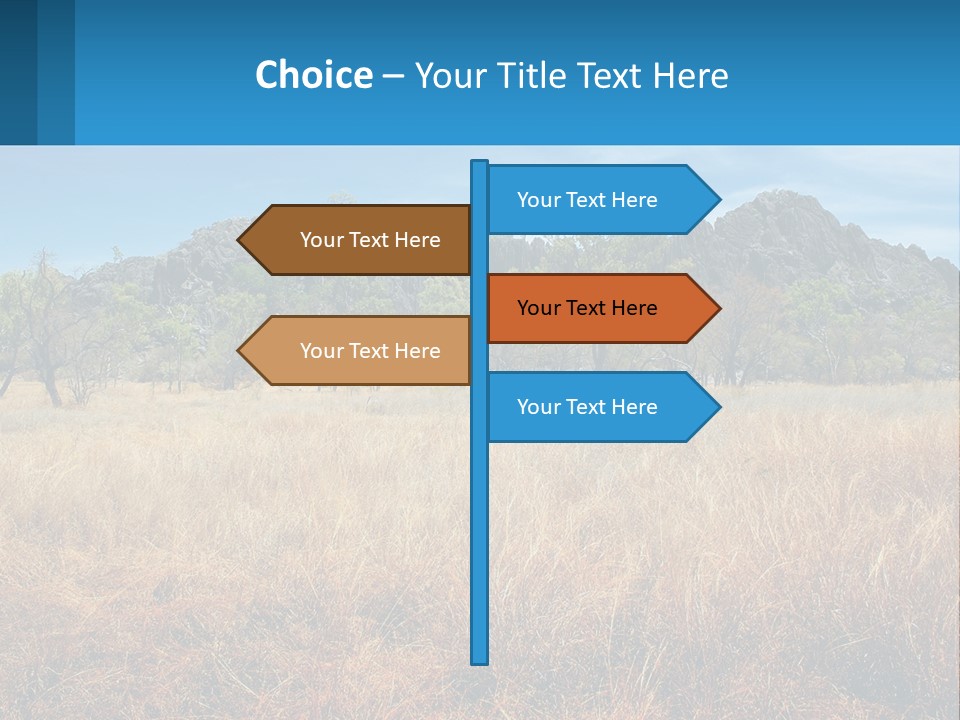 Choice – Your Title Text Here

Your Text Here

Your Text Here

Your Text Here

Your Text Here

Your Text Here